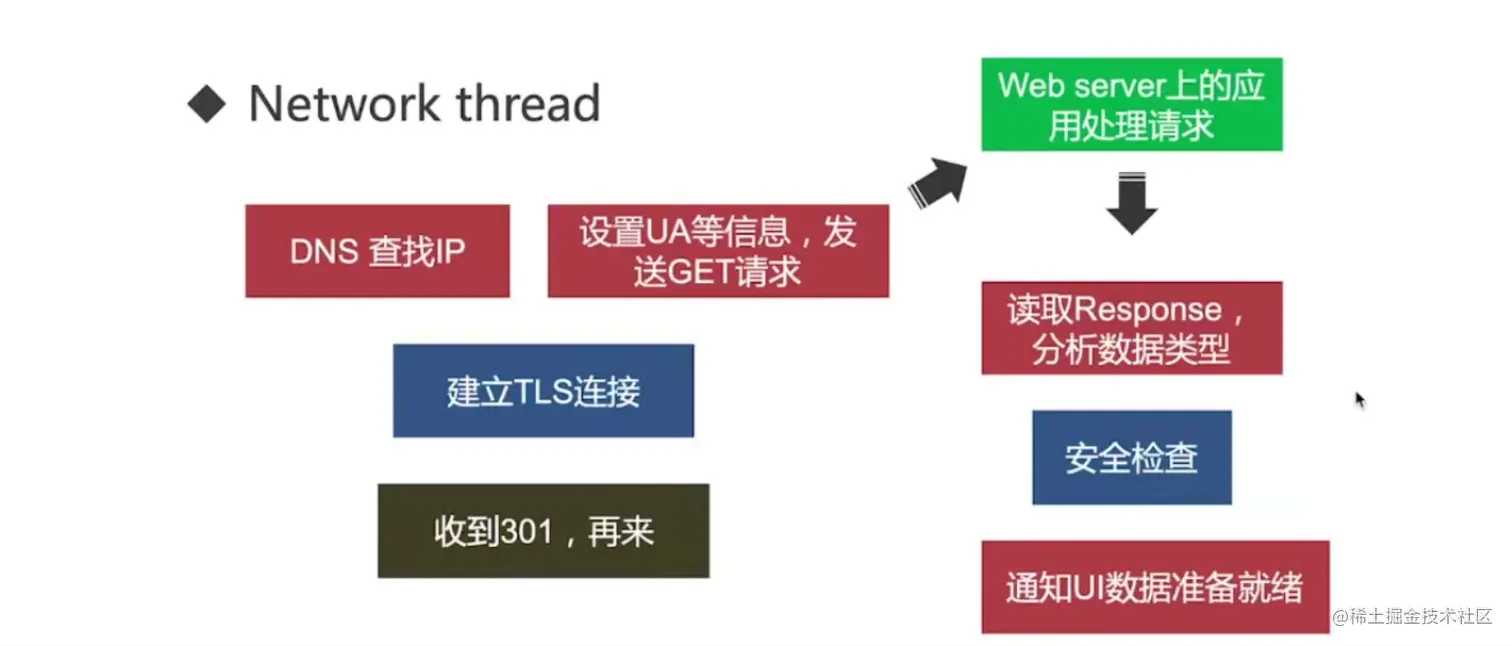 ◆ Network thread

DNS 查找IP

设置UA等信息，发送GET请求

建立TLS连接

收到301，再来

Web server上的应用处理请求

读取Response，分析数据类型

安全检查

通知UI数据准备就绪

@稀土掘金技术社区